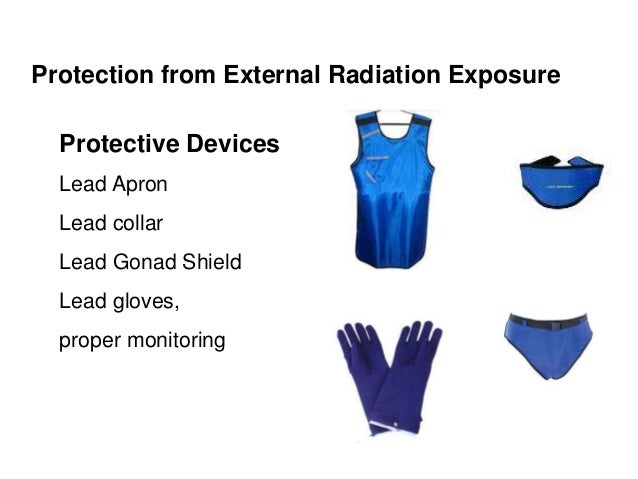 Protection from External Radiation Exposure

Protective Devices

Lead Apron

Lead collar

Lead Gonad Shield

Lead gloves,

proper monitoring